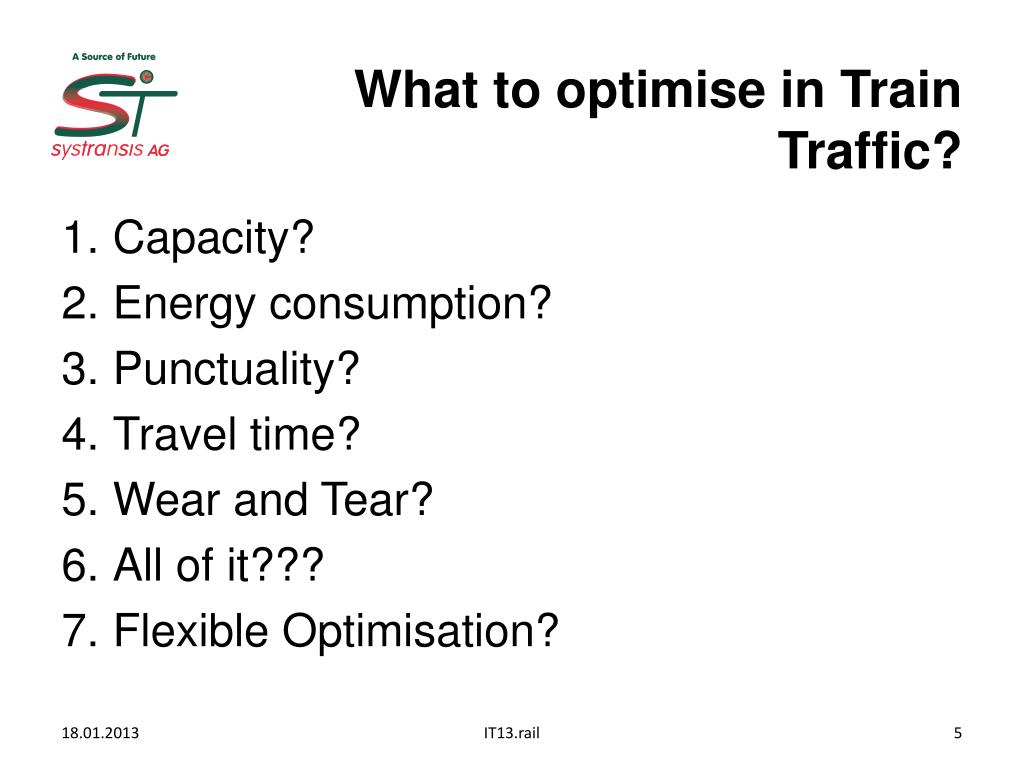 A Source of Future
ST
systransis AG

What to optimise in Train Traffic?

1. Capacity?
2. Energy consumption?
3. Punctuality?
4. Travel time?
5. Wear and Tear?
6. All of it???
7. Flexible Optimisation?

18.01.2013
IT13.rail
5